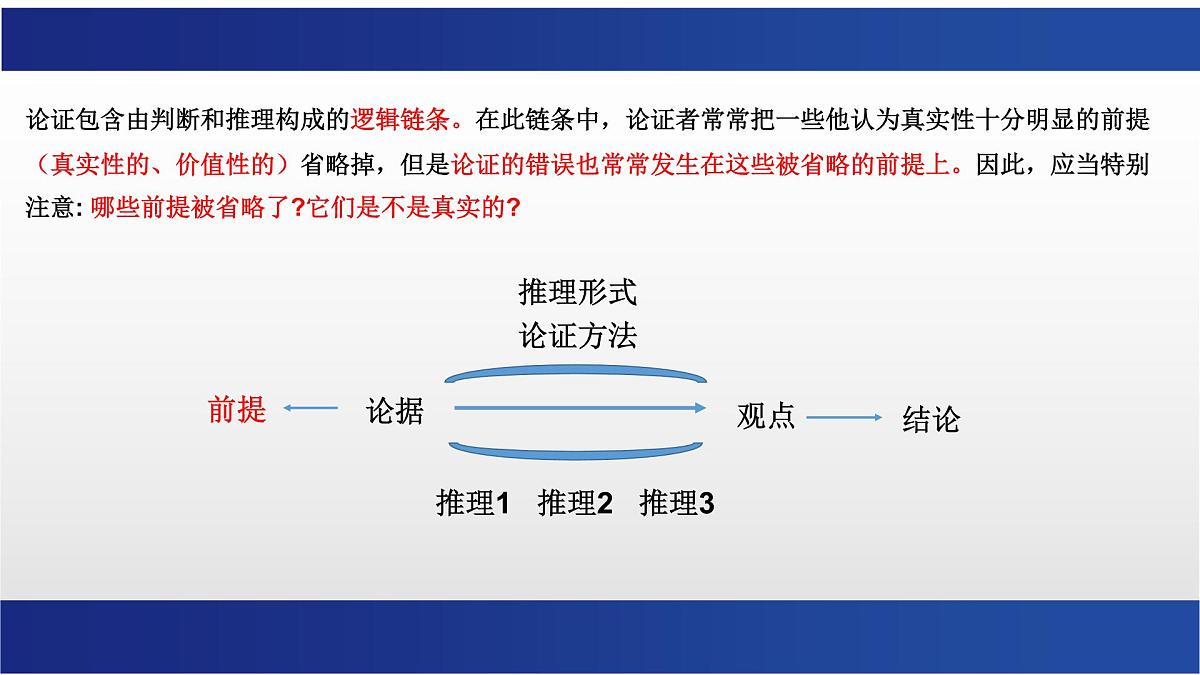 论证包含由判断和推理构成的逻辑链条。在此链条中，论证者常常把一些他认为真实性十分明显的前提（真实性的、价值性的）省略掉，但是论证的错误也常常发生在这些被省略的前提上。因此，应当特别注意: 哪些前提被省略了?它们是不是真实的?

推理形式
论证方法

前提
论据
观点
结论

推理1 推理2 推理3